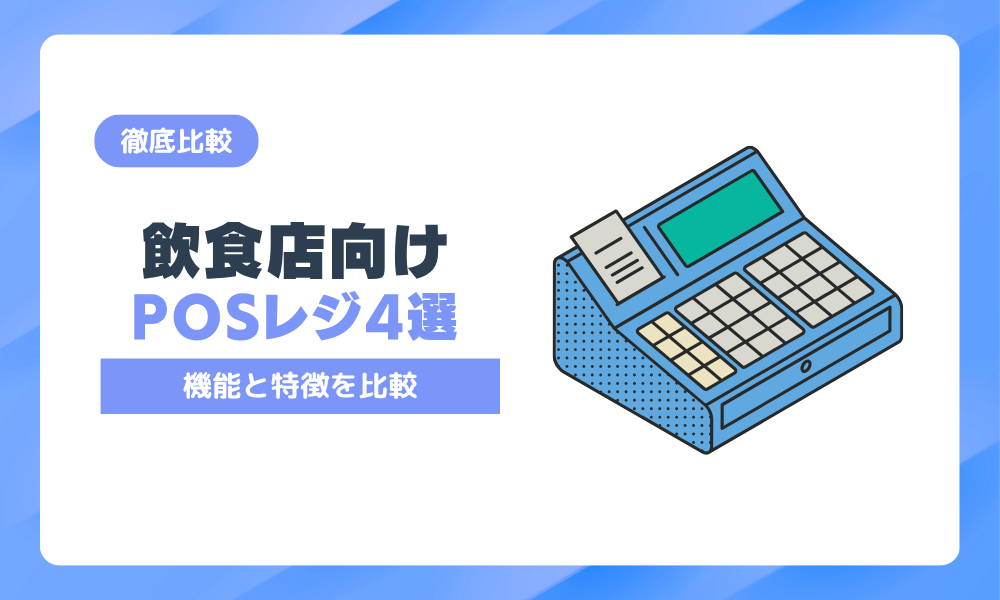 徹底比較

飲食店向け
POSレジ4選

機能と特徴を比較